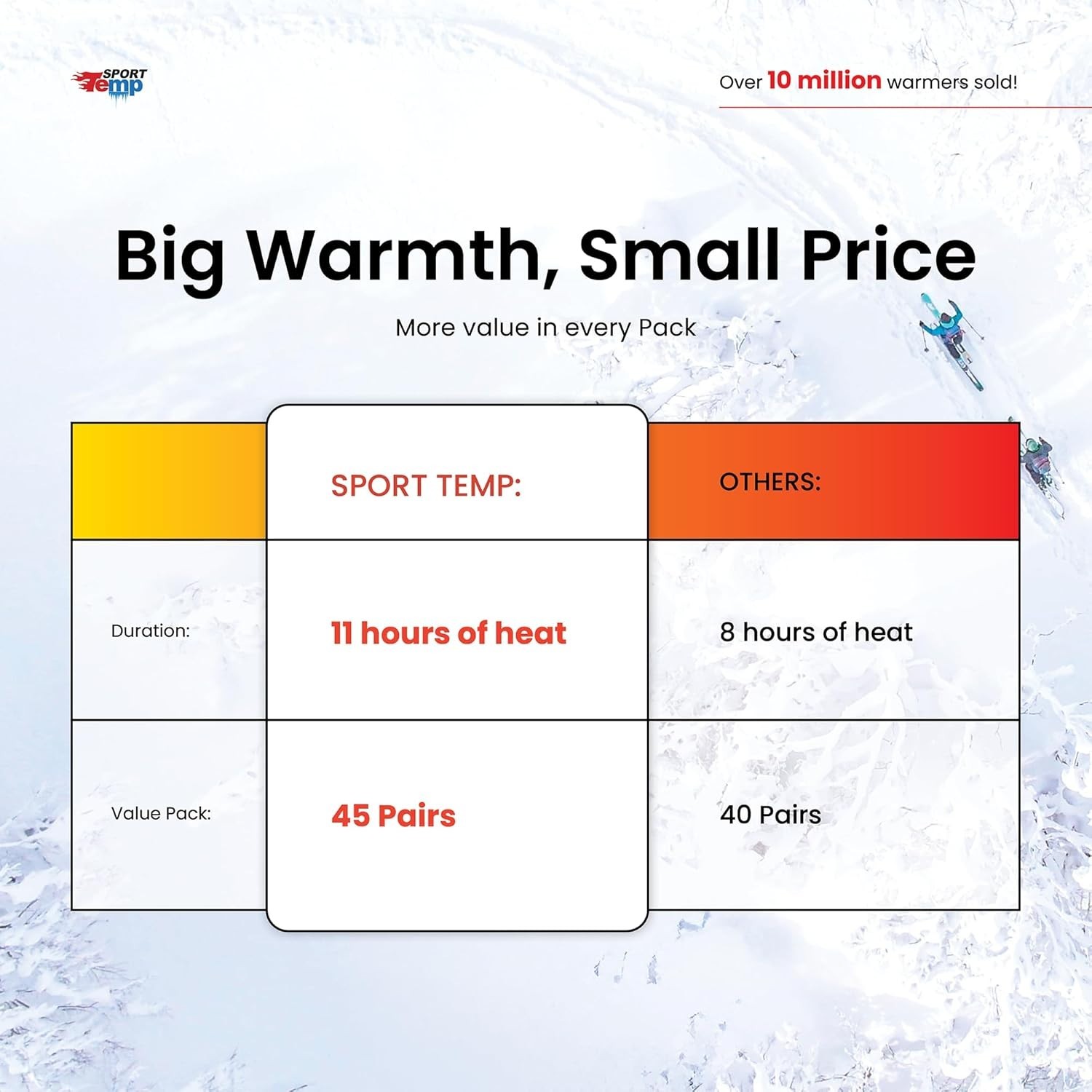 SPORT Temp

Over 10 million warmers sold!

Big Warmth, Small Price

More value in every Pack

| | SPORT TEMP: | OTHERS: |
|---|---|---|
| Duration: | 11 hours of heat | 8 hours of heat |
| Value Pack: | 45 Pairs | 40 Pairs |